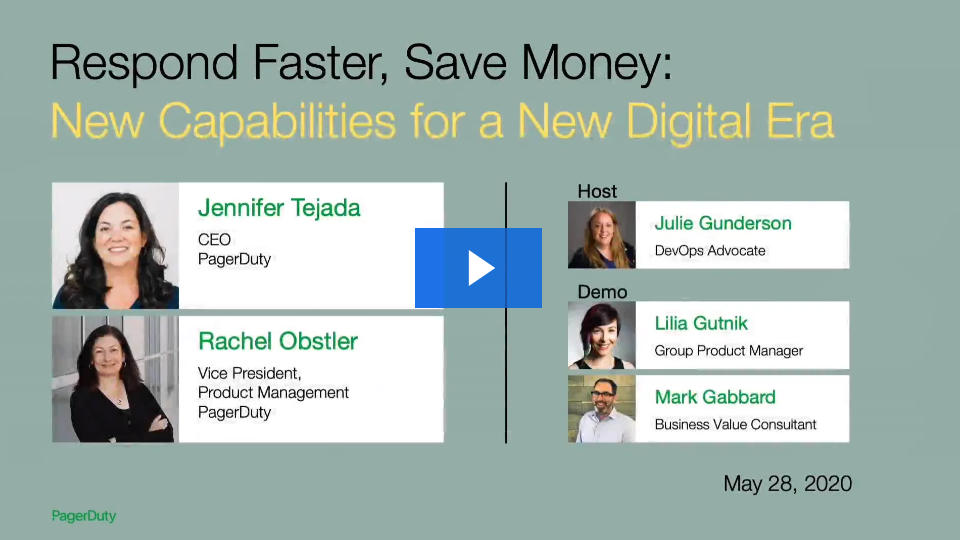 Respond Faster, Save Money:
New Capabilities for a New Digital Era

Jennifer Tejada
CEO
PagerDuty

Rachel Obstler
Vice President, Product Management
PagerDuty

Host

Julie Gunderson
DevOps Advocate

Demo

Lilia Gutnik
Group Product Manager

Mark Gabbard
Business Value Consultant

May 28, 2020

PagerDuty